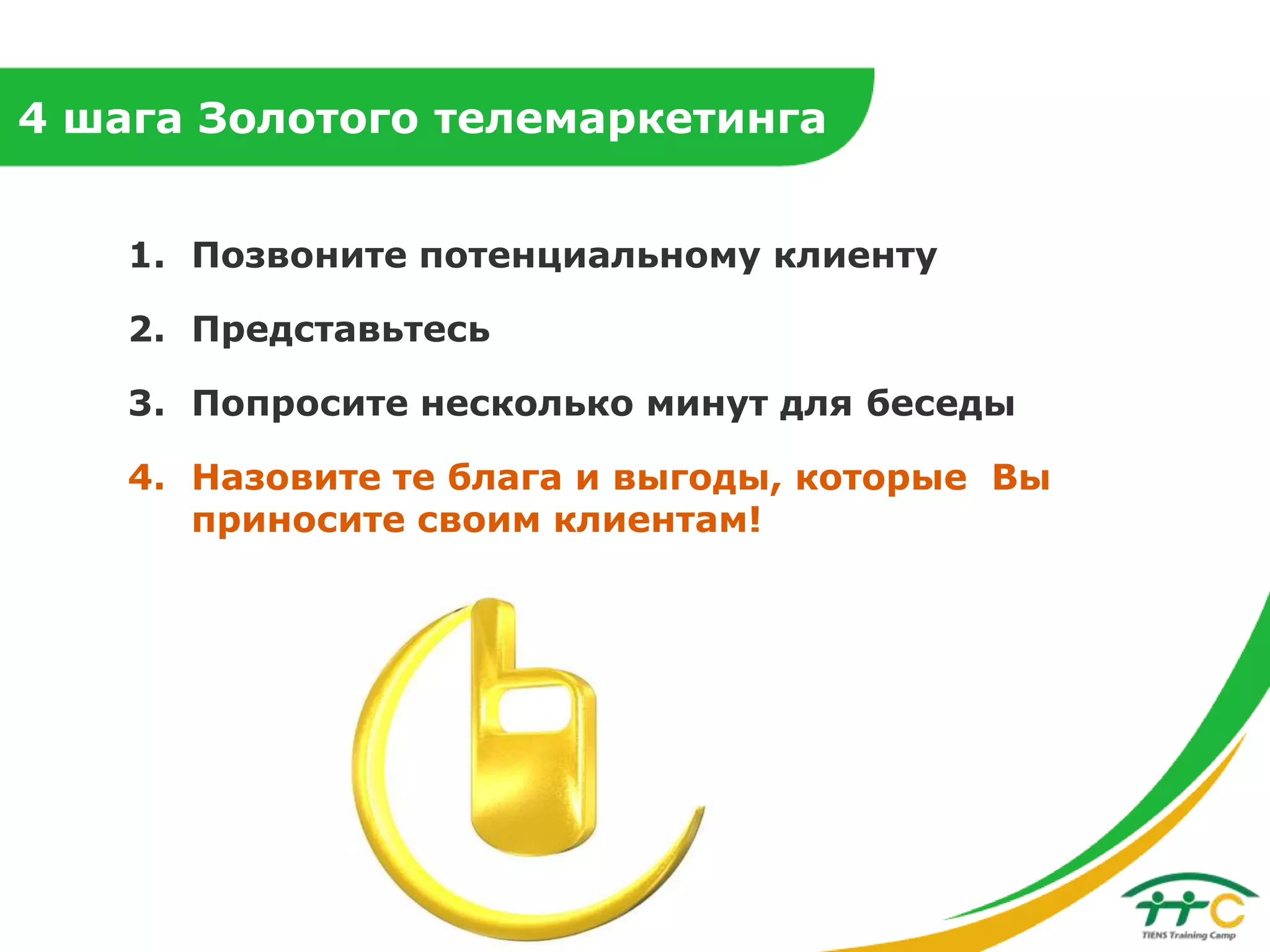 4 шага Золотого телемаркетинга

1. Позвоните потенциальному клиенту
2. Представьтесь
3. Попросите несколько минут для беседы
4. Назовите те блага и выгоды, которые Вы приносите своим клиентам!

TTC
TIENS Training Camp